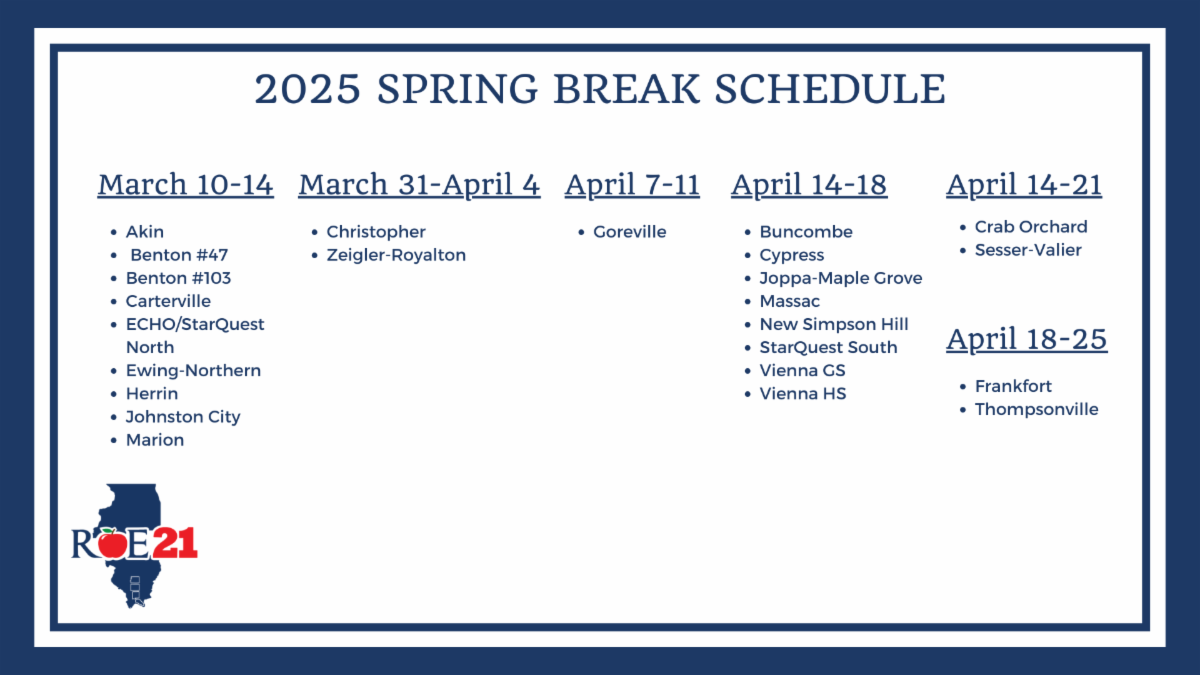 2025 SPRING BREAK SCHEDULE

March 10-14

- Akin
- Benton #47
- Benton #103
- Carterville
- ECHO/StarQuest North
- Ewing-Northern
- Herrin
- Johnston City
- Marion

March 31-April 4

- Christopher
- Zeigler-Royalton

April 7-11

- Goreville

April 14-18

- Buncombe
- Cypress
- Joppa-Maple Grove
- Massac
- New Simpson Hill
- StarQuest South
- Vienna GS
- Vienna HS

April 14-21

- Crab Orchard
- Sesser-Valier

April 18-25

- Frankfort
- Thompsonville

ROE21